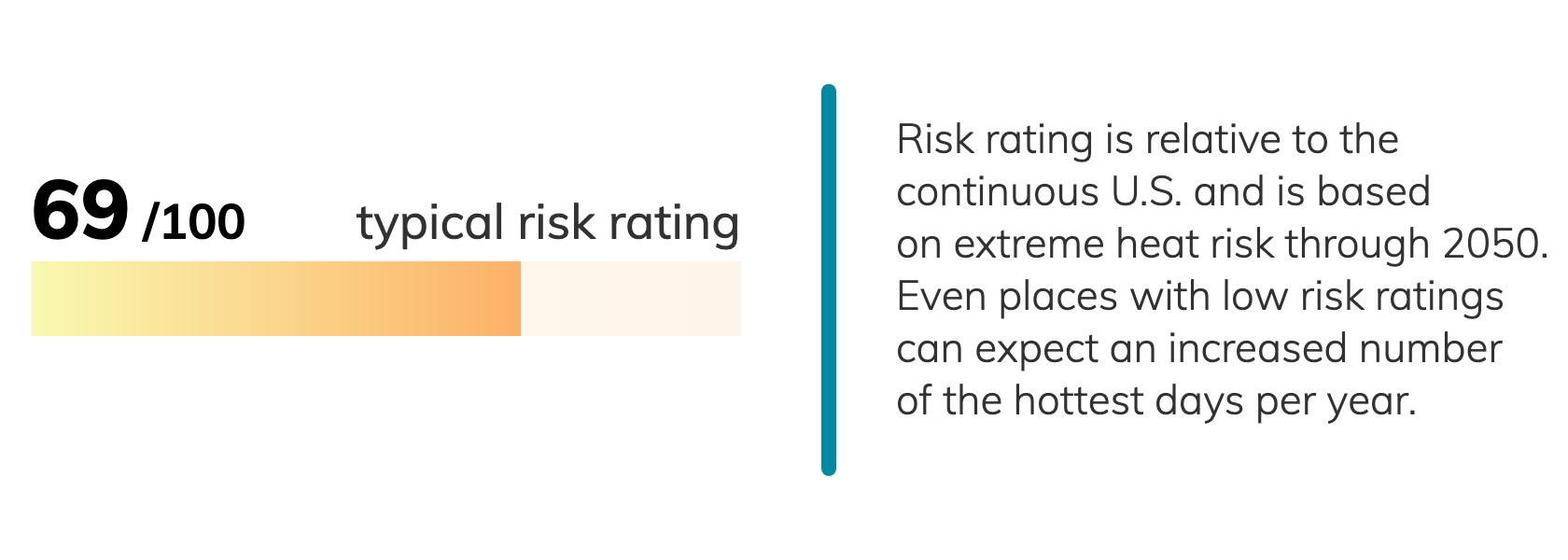 69 /100 typical risk rating

Risk rating is relative to the continuous U.S. and is based on extreme heat risk through 2050. Even places with low risk ratings can expect an increased number of the hottest days per year.